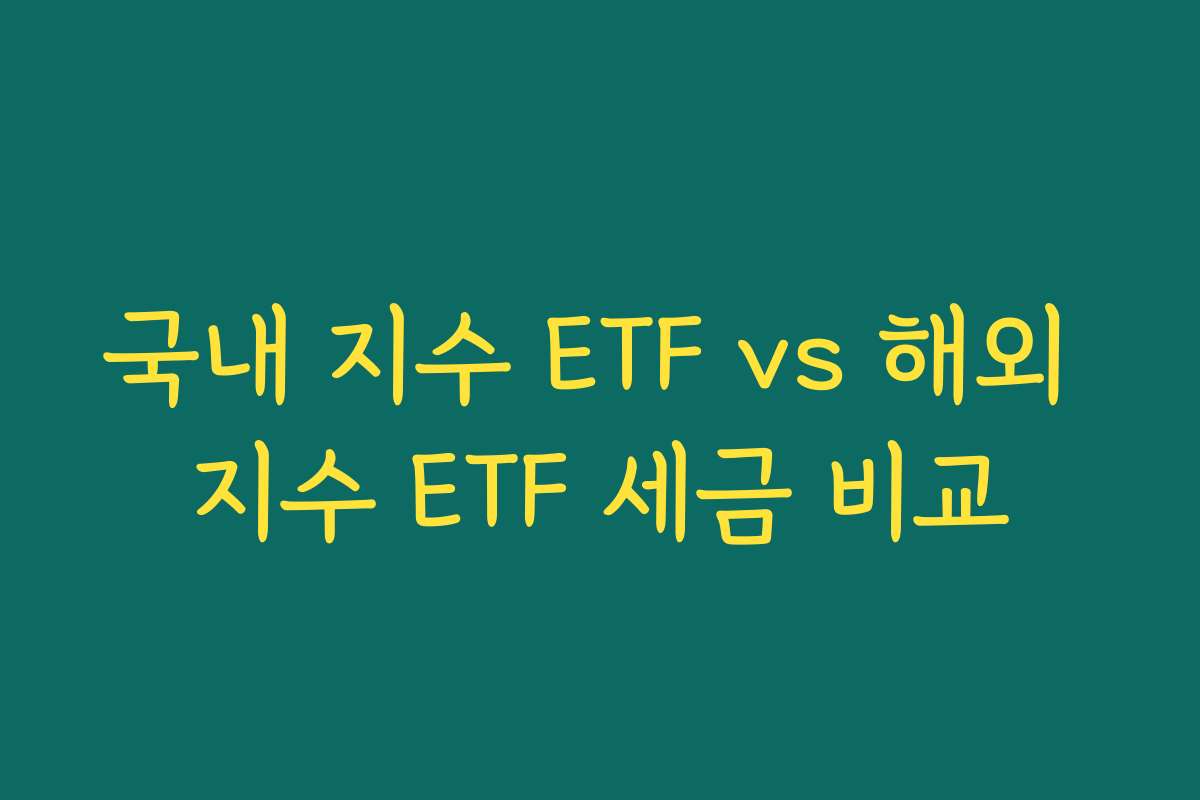 국내 지수 ETF vs 해외 지수 ETF 세금 비교